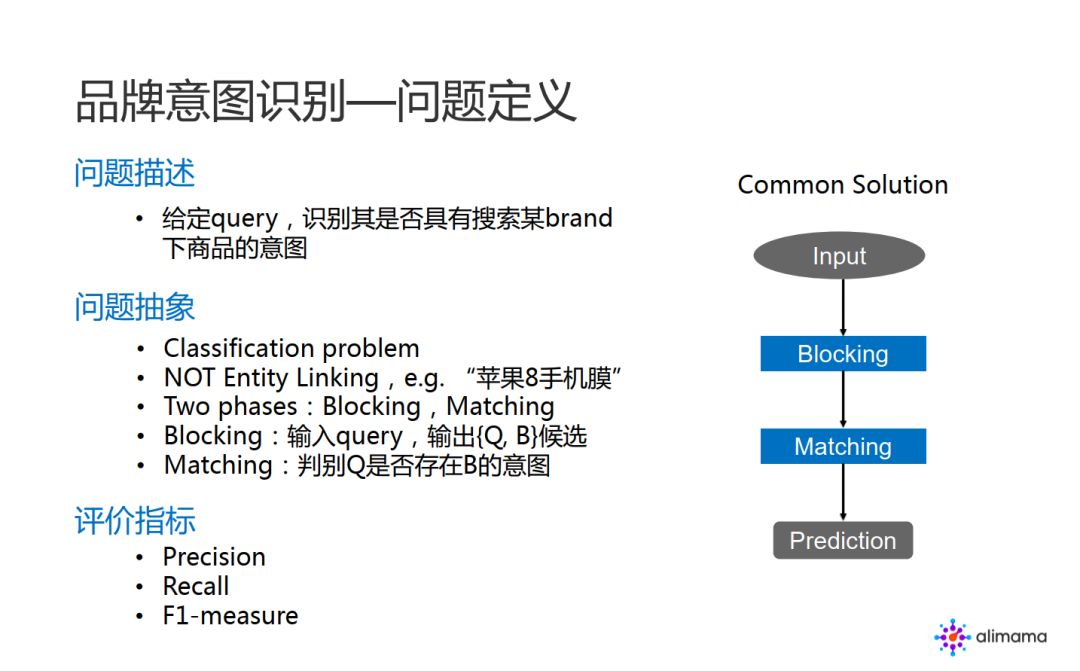 品牌意图识别—问题定义

问题描述

• 给定query，识别其是否具有搜索某brand下商品的意图

问题抽象

• Classification problem
• NOT Entity Linking，e.g. “苹果8手机膜”
• Two phases：Blocking，Matching
• Blocking：输入query，输出{Q, B}候选
• Matching：判别Q是否存在B的意图

评价指标

• Precision
• Recall
• F1-measure

Common Solution

Input

Blocking

Matching

Prediction

alimama